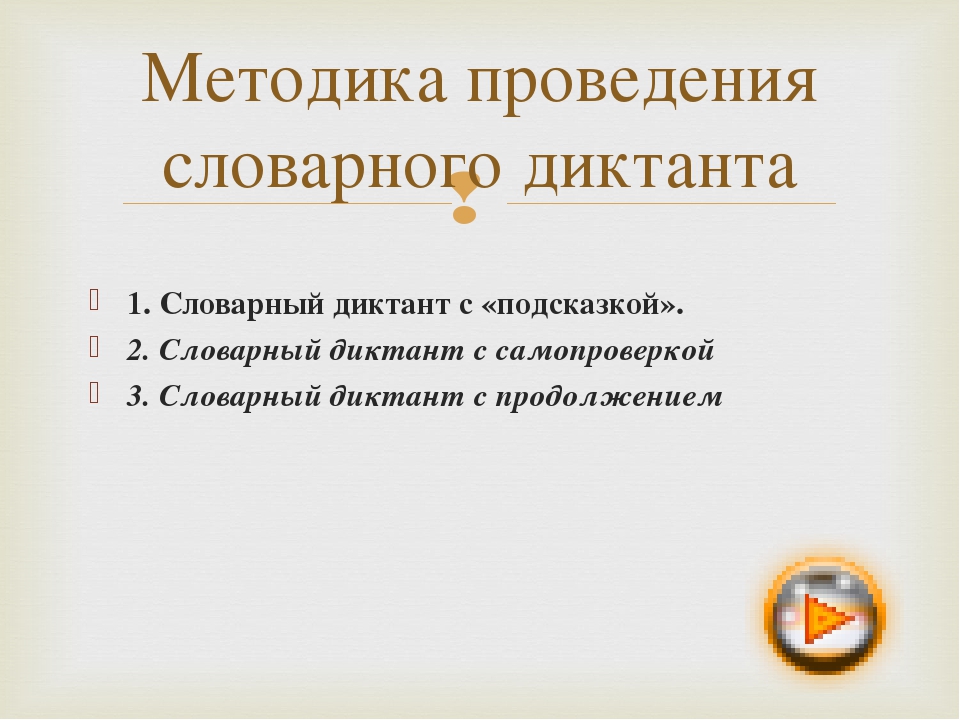 Методика проведения словарного диктанта

1. Словарный диктант с «подсказкой».
2. Словарный диктант с самопроверкой
3. Словарный диктант с продолжением